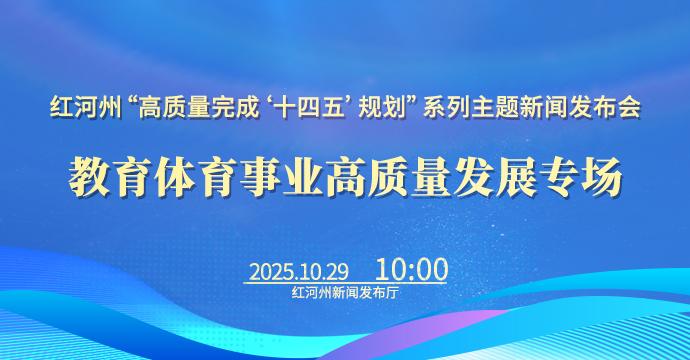 红河州“高质量完成‘十四五’规划”系列主题新闻发布会

教育体育事业高质量发展专场

2025.10.29 10:00

红河州新闻发布厅